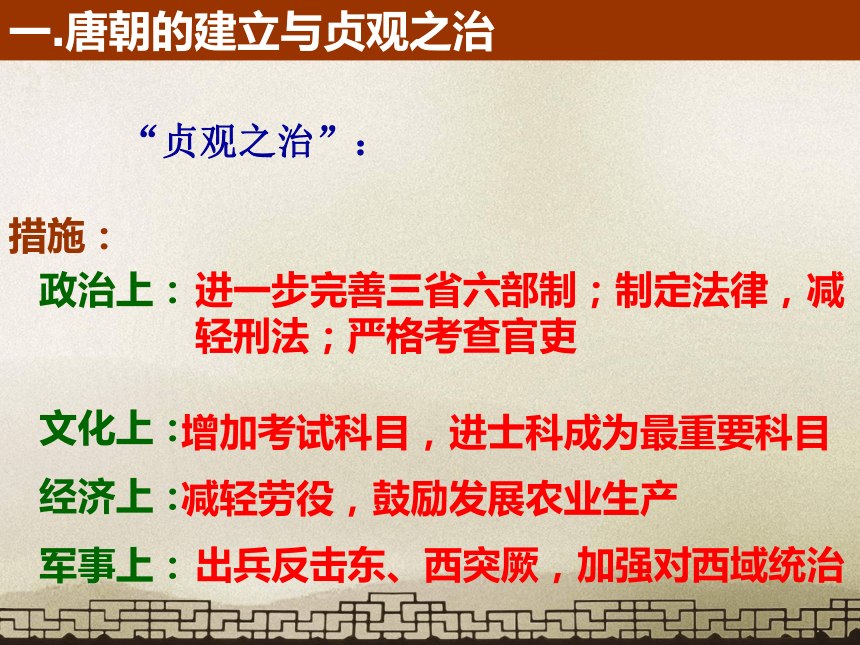 一.唐朝的建立与贞观之治

“贞观之治”：

措施：

政治上：进一步完善三省六部制；制定法律，减轻刑法；严格考查官吏

文化上：增加考试科目，进士科成为最重要科目

经济上：减轻劳役，鼓励发展农业生产

军事上：出兵反击东、西突厥，加强对西域统治